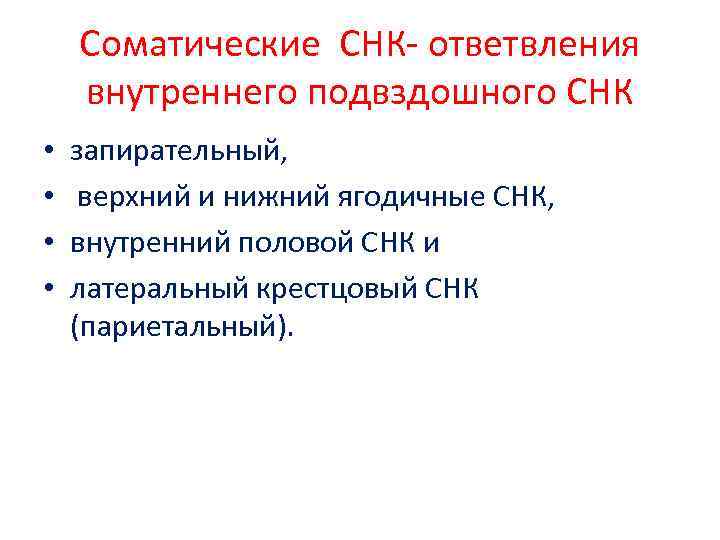 Соматические СНК- ответвления внутреннего подвздошного СНК

• запирательный,
• верхний и нижний ягодичные СНК,
• внутренний половой СНК и
• латеральный крестцовый СНК (париетальный).